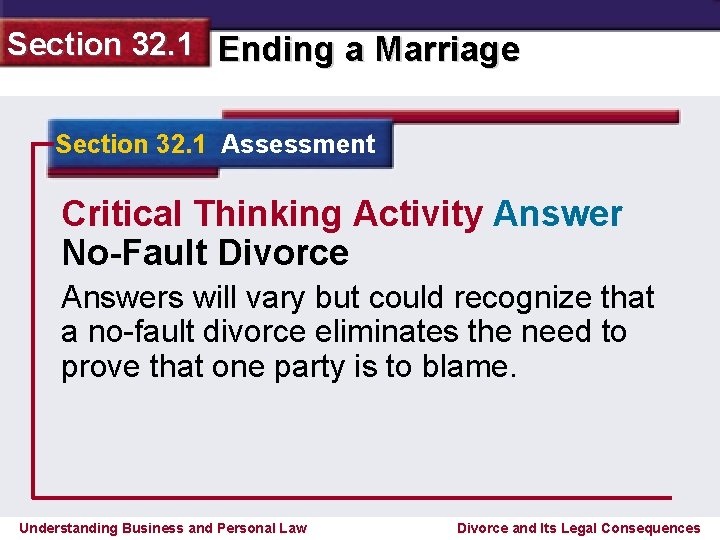 Section 32.1 Ending a Marriage

Section 32.1 Assessment

Critical Thinking Activity Answer
No-Fault Divorce

Answers will vary but could recognize that a no-fault divorce eliminates the need to prove that one party is to blame.

Understanding Business and Personal Law

Divorce and Its Legal Consequences